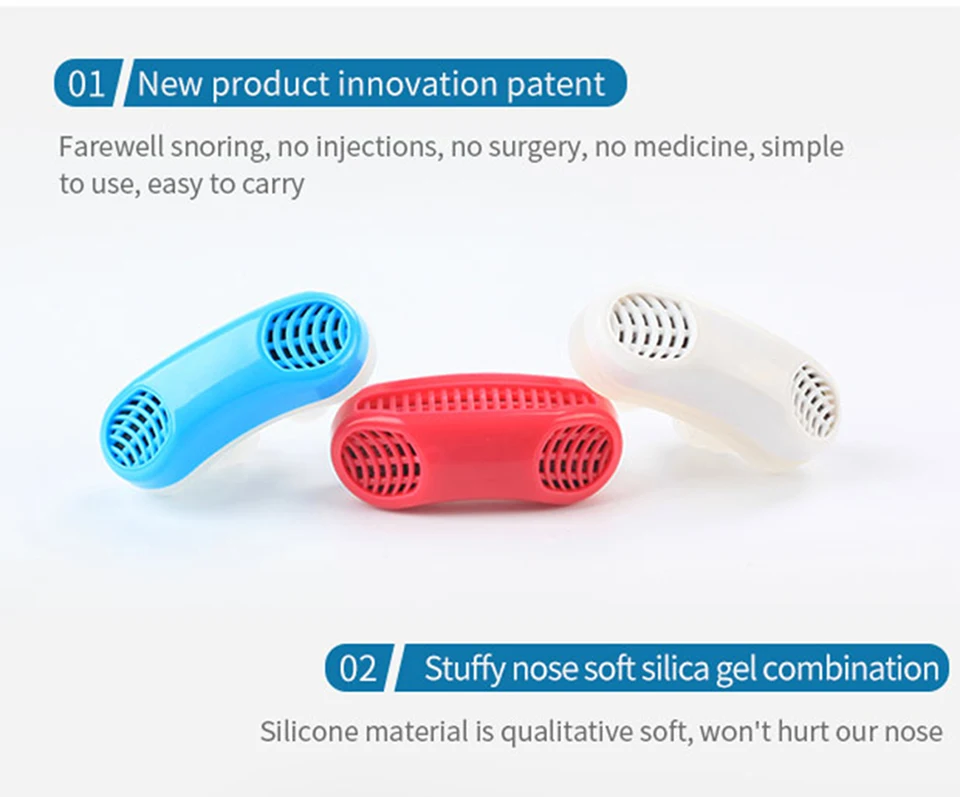 01 New product innovation patent

Farewell snoring, no injections, no surgery, no medicine, simple to use, easy to carry

02 Stuffy nose soft silica gel combination

Silicone material is qualitative soft, won't hurt our nose